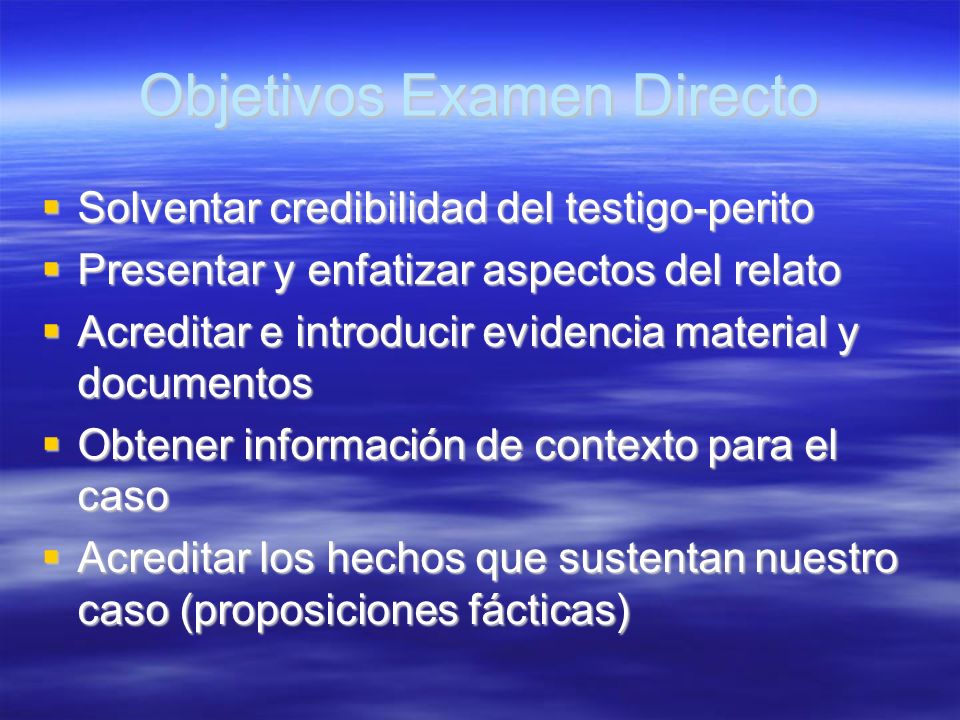 Objetivos Examen Directo

- Solventar credibilidad del testigo-perito
- Presentar y enfatizar aspectos del relato
- Acreditar e introducir evidencia material y documentos
- Obtener información de contexto para el caso
- Acreditar los hechos que sustentan nuestro caso (proposiciones fácticas)